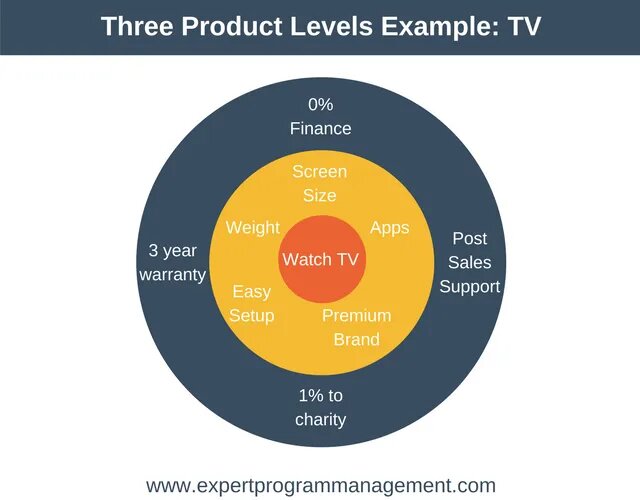 Three Product Levels Example: TV

0% Finance

Screen Size

Weight

Apps

3 year warranty

Watch TV

Post Sales Support

Easy Setup

Premium Brand

1% to charity

www.expertprogrammanagement.com